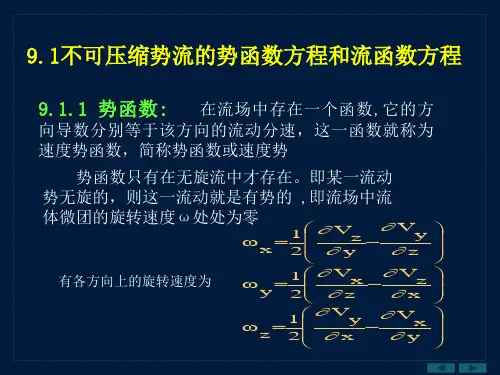 9.1不可压缩势流的势函数方程和流函数方程

9.1.1 势函数： 在流场中存在一个函数,它的方向导数分别等于该方向的流动分速，这一函数就称为速度势函数，简称势函数或速度势

势函数只有在无旋流中才存在。即某一流动势无旋的，则这一流动就是有势的 ,即流场中流体微团的旋转速度ω处处为零

有各方向上的旋转速度为

$\omega_x=\frac{1}{2}\left(\frac{\partial V_z}{\partial y}-\frac{\partial V_y}{\partial z}\right)$

$\omega_y=\frac{1}{2}\left(\frac{\partial V_x}{\partial z}-\frac{\partial V_z}{\partial x}\right)$

$\omega_z=\frac{1}{2}\left(\frac{\partial V_y}{\partial x}-\frac{\partial V_x}{\partial y}\right)$